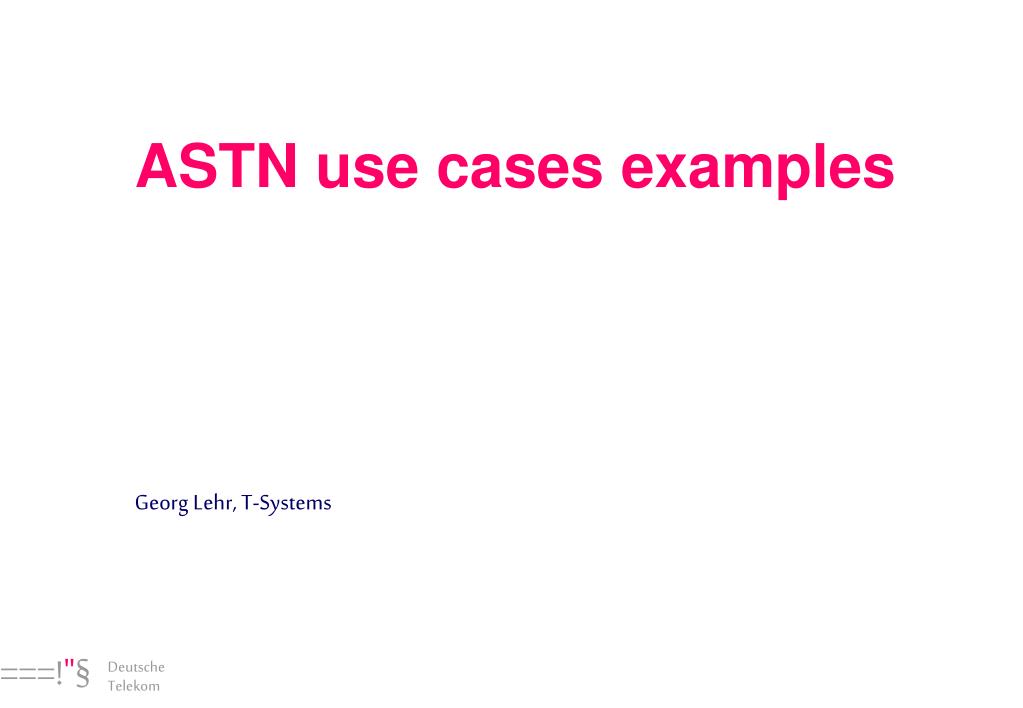 ASTN use cases examples

Georg Lehr, T-Systems

===!"§ Deutsche Telekom